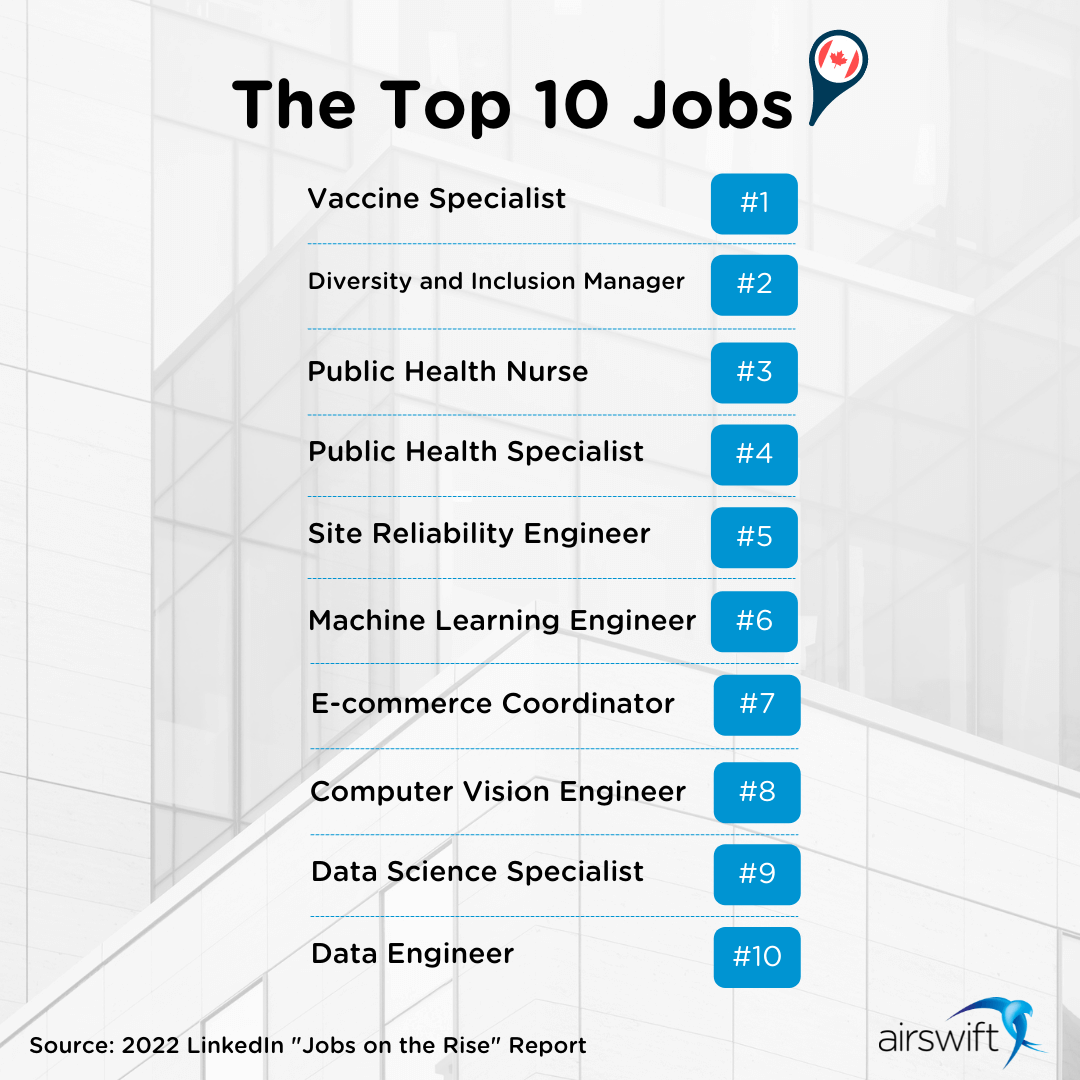 The Top 10 Jobs

Vaccine Specialist #1

Diversity and Inclusion Manager #2

Public Health Nurse #3

Public Health Specialist #4

Site Reliability Engineer #5

Machine Learning Engineer #6

E-commerce Coordinator #7

Computer Vision Engineer #8

Data Science Specialist #9

Data Engineer #10

Source: 2022 LinkedIn "Jobs on the Rise" Report

airswift